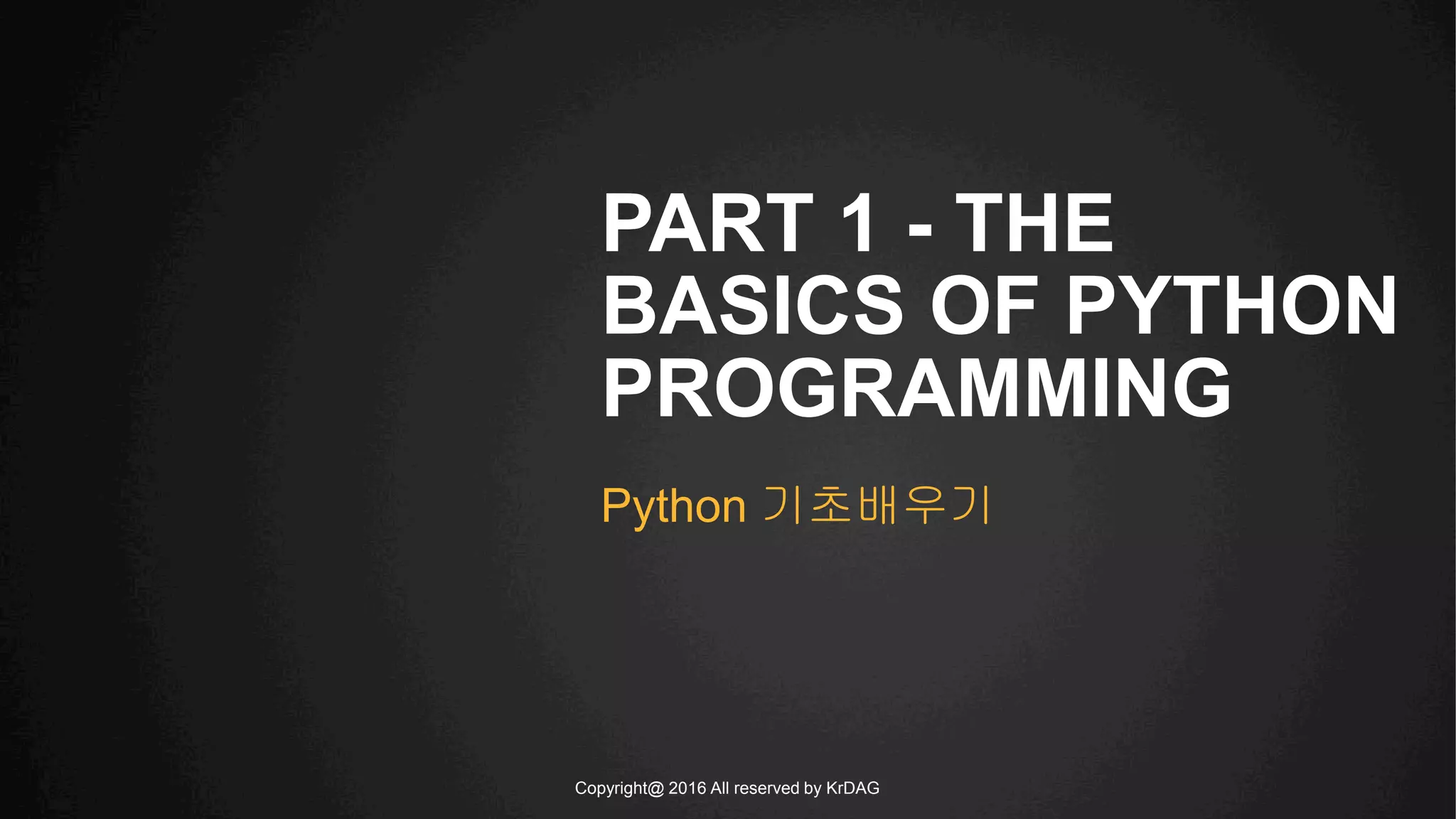 PART 1 - THE BASICS OF PYTHON PROGRAMMING

Python 기초배우기

Copyright@ 2016 All reserved by KrDAG